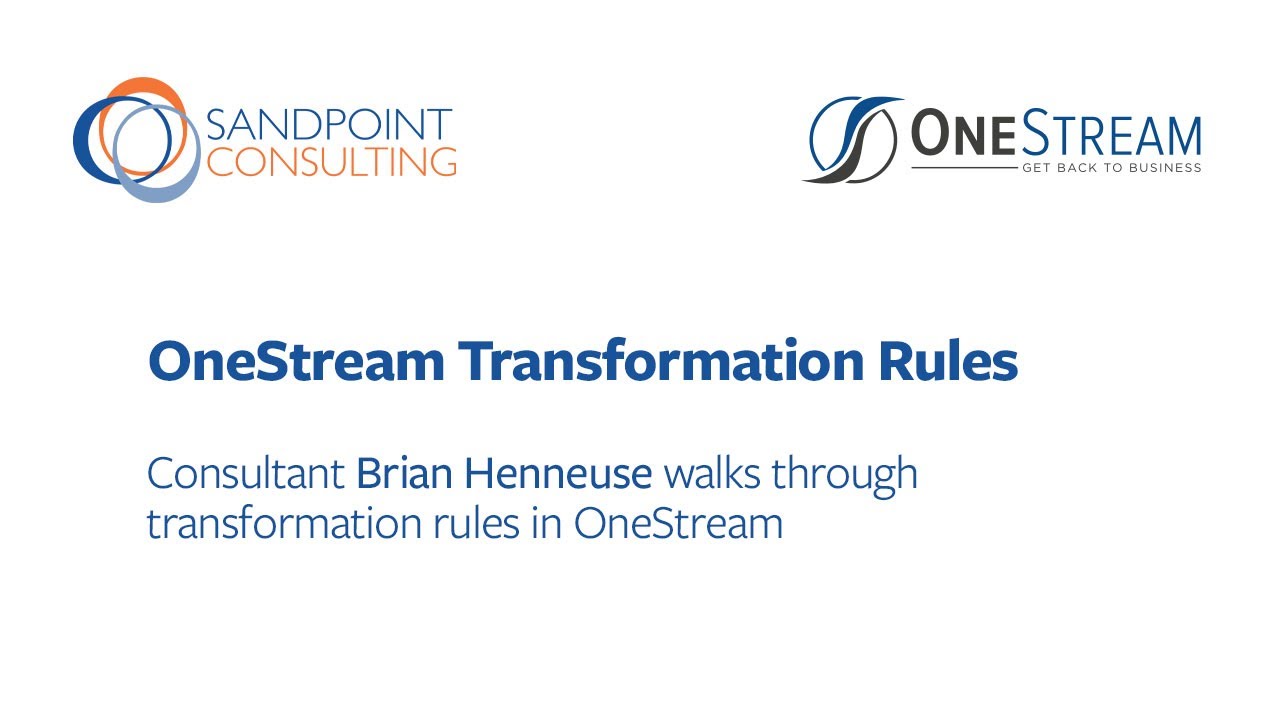 SANDPOINT CONSULTING

ONESTREAM
GET BACK TO BUSINESS

OneStream Transformation Rules

Consultant Brian Henneuse walks through transformation rules in OneStream